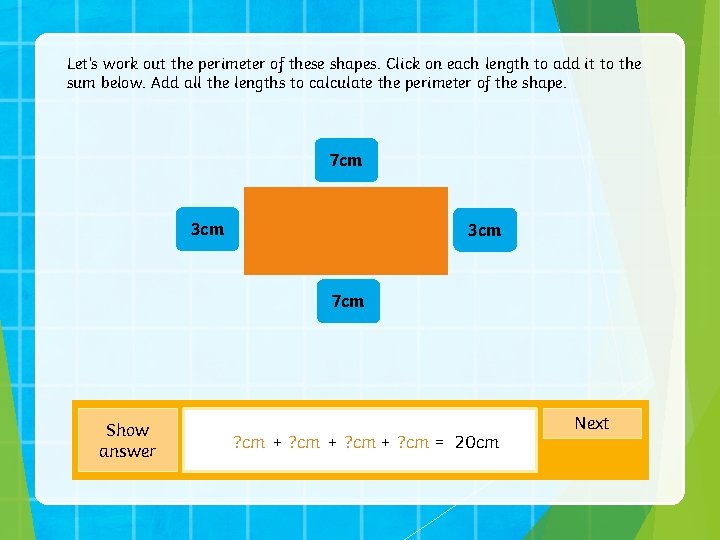 Let's work out the perimeter of these shapes. Click on each length to add it to the sum below. Add all the lengths to calculate the perimeter of the shape.

7cm

3cm

3cm

7cm

Show answer

?cm + ?cm + ?cm + ?cm = 20cm

Next